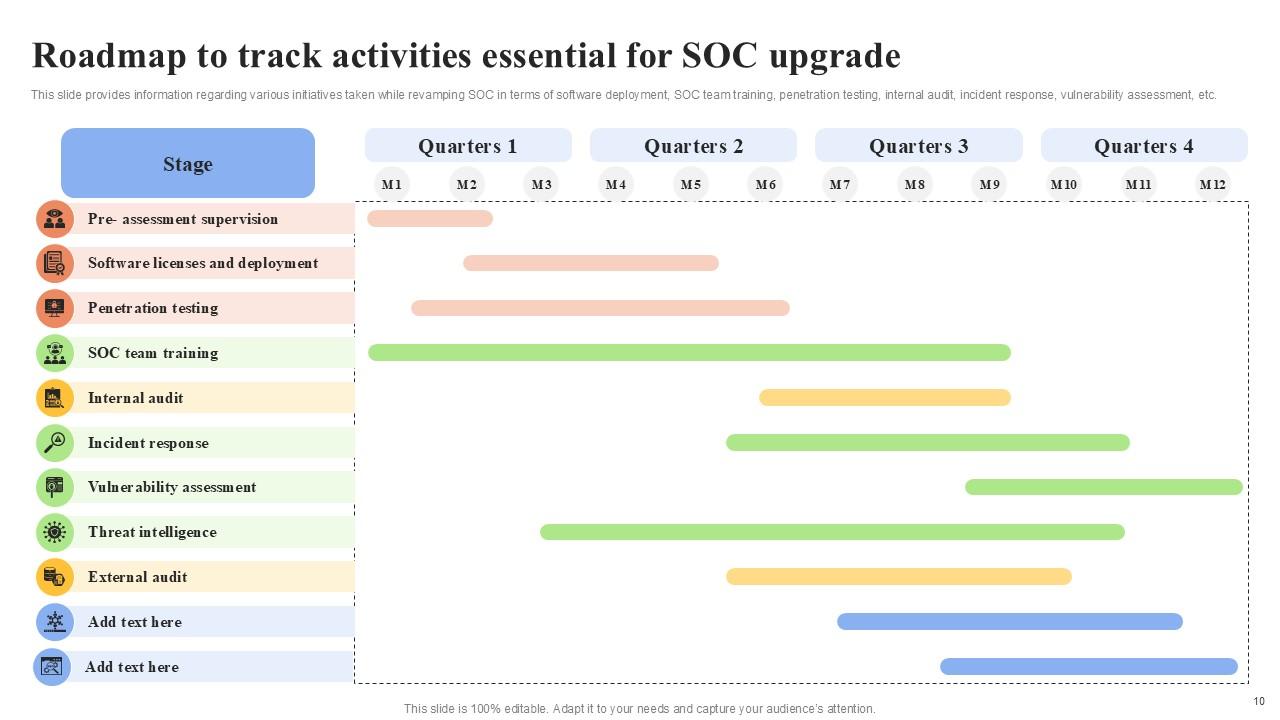 Roadmap to track activities essential for SOC upgrade

This slide provides information regarding various initiatives taken while revamping SOC in terms of software deployment, SOC team training, penetration testing, internal audit, incident response, vulnerability assessment, etc.

Stage

Quarters 1 Quarters 2 Quarters 3 Quarters 4

M1 M2 M3 M4 M5 M6 M7 M8 M9 M10 M11 M12

Pre- assessment supervision

Software licenses and deployment

Penetration testing

SOC team training

Internal audit

Incident response

Vulnerability assessment

Threat intelligence

External audit

Add text here

Add text here

This slide is 100% editable. Adapt it to your needs and capture your audience's attention.

10